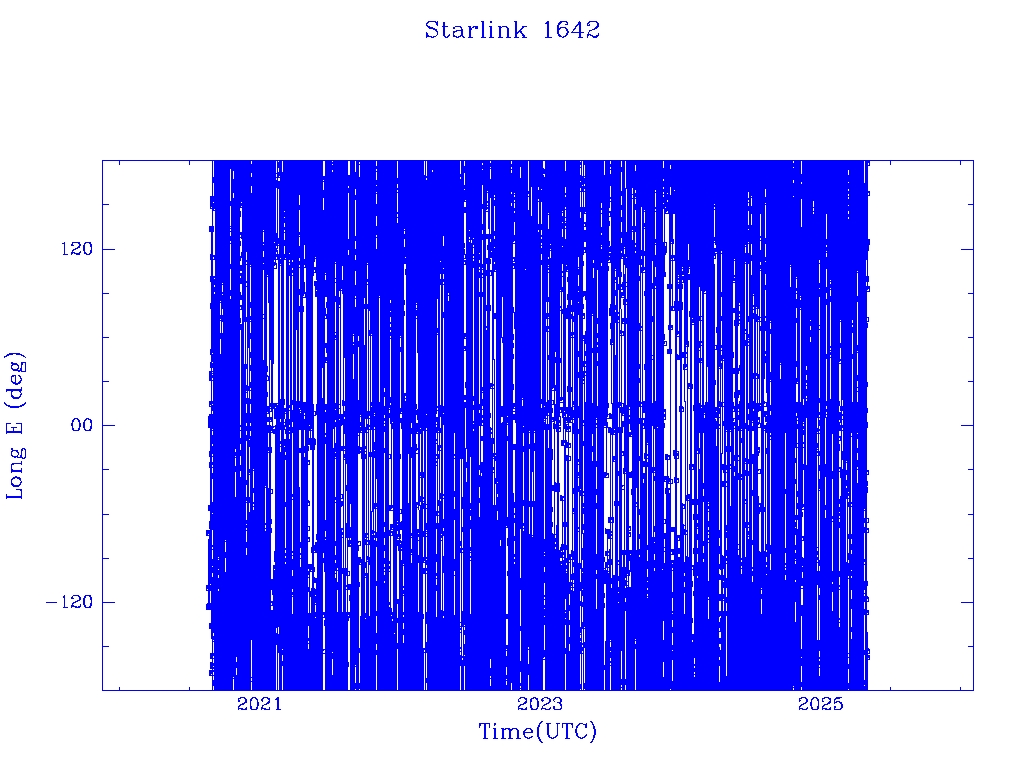 Starlink 1642

Long E (deg)

120

00

-120

2021

2023

2025

Time(UTC)